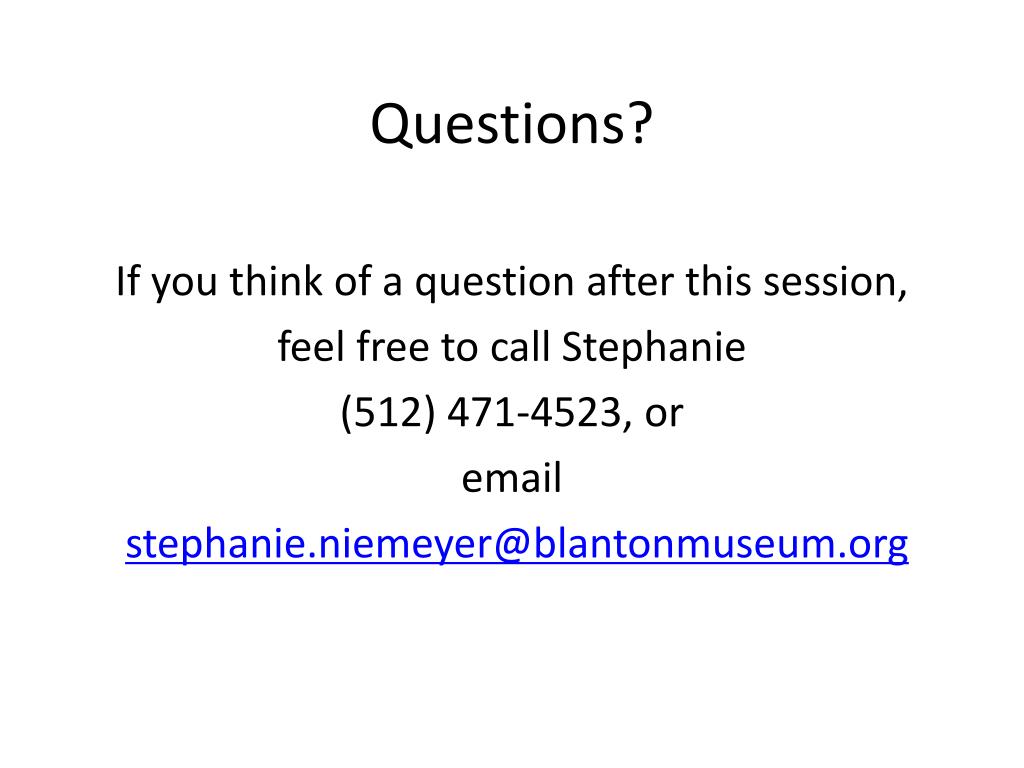 Questions?

If you think of a question after this session, feel free to call Stephanie (512) 471-4523, or email stephanie.niemeyer@blantonmuseum.org